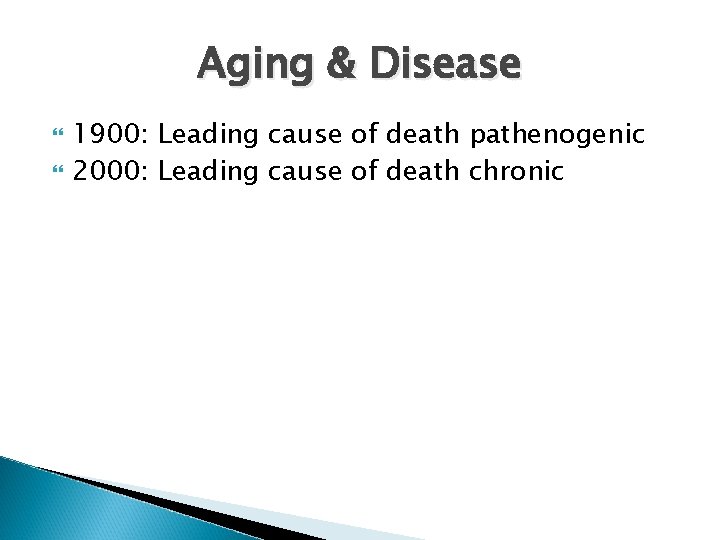 Aging & Disease

1900: Leading cause of death pathenogenic
2000: Leading cause of death chronic